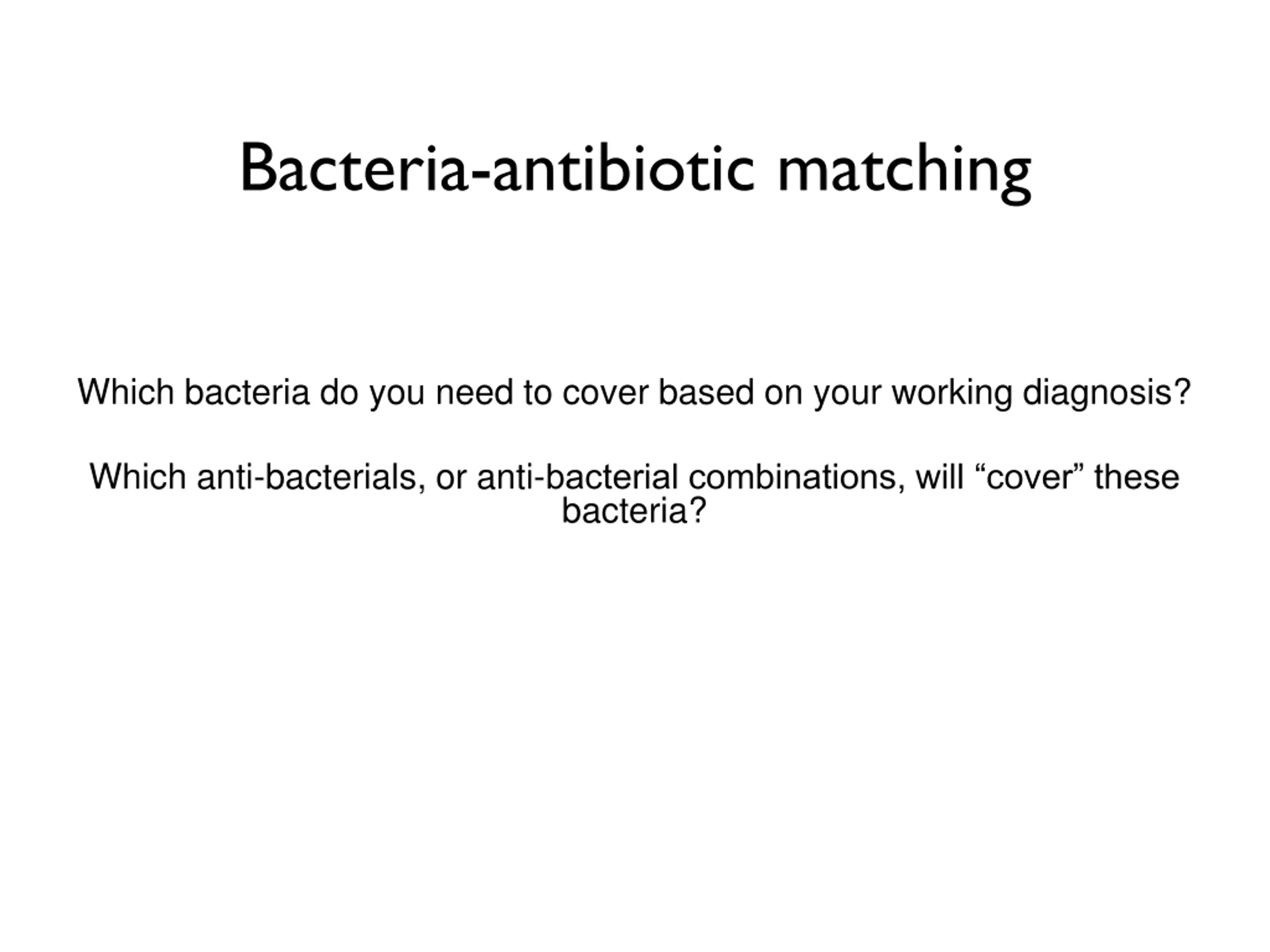 Bacteria-antibiotic matching

Which bacteria do you need to cover based on your working diagnosis?

Which anti-bacterials, or anti-bacterial combinations, will “cover” these bacteria?